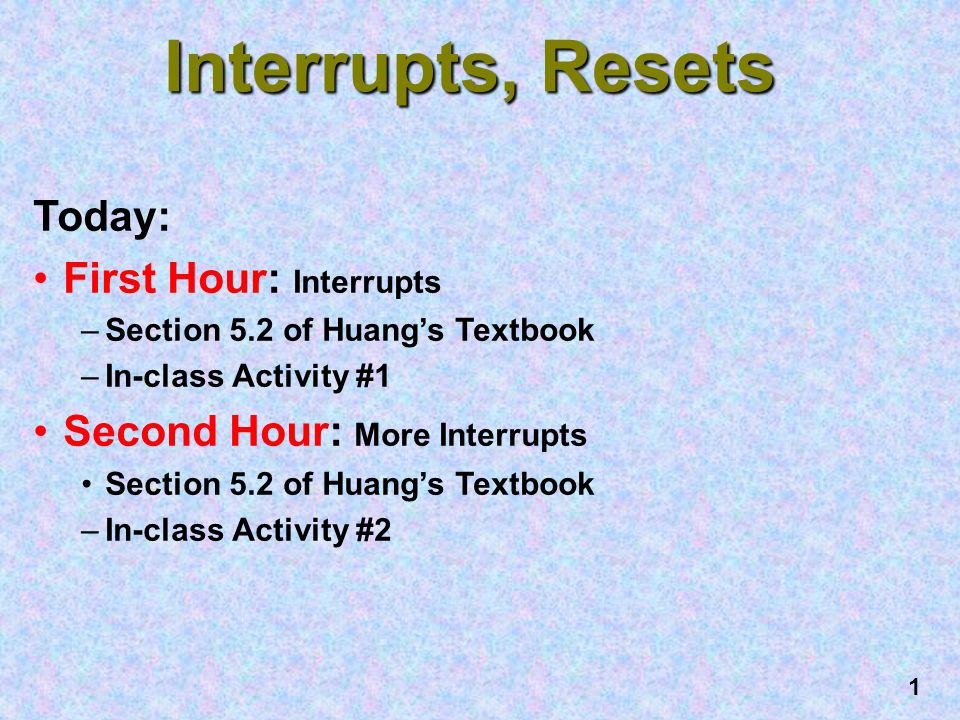 Interrupts, Resets

Today:

• First Hour: Interrupts
  – Section 5.2 of Huang's Textbook
  – In-class Activity #1
• Second Hour: More Interrupts
  • Section 5.2 of Huang's Textbook
  – In-class Activity #2

1